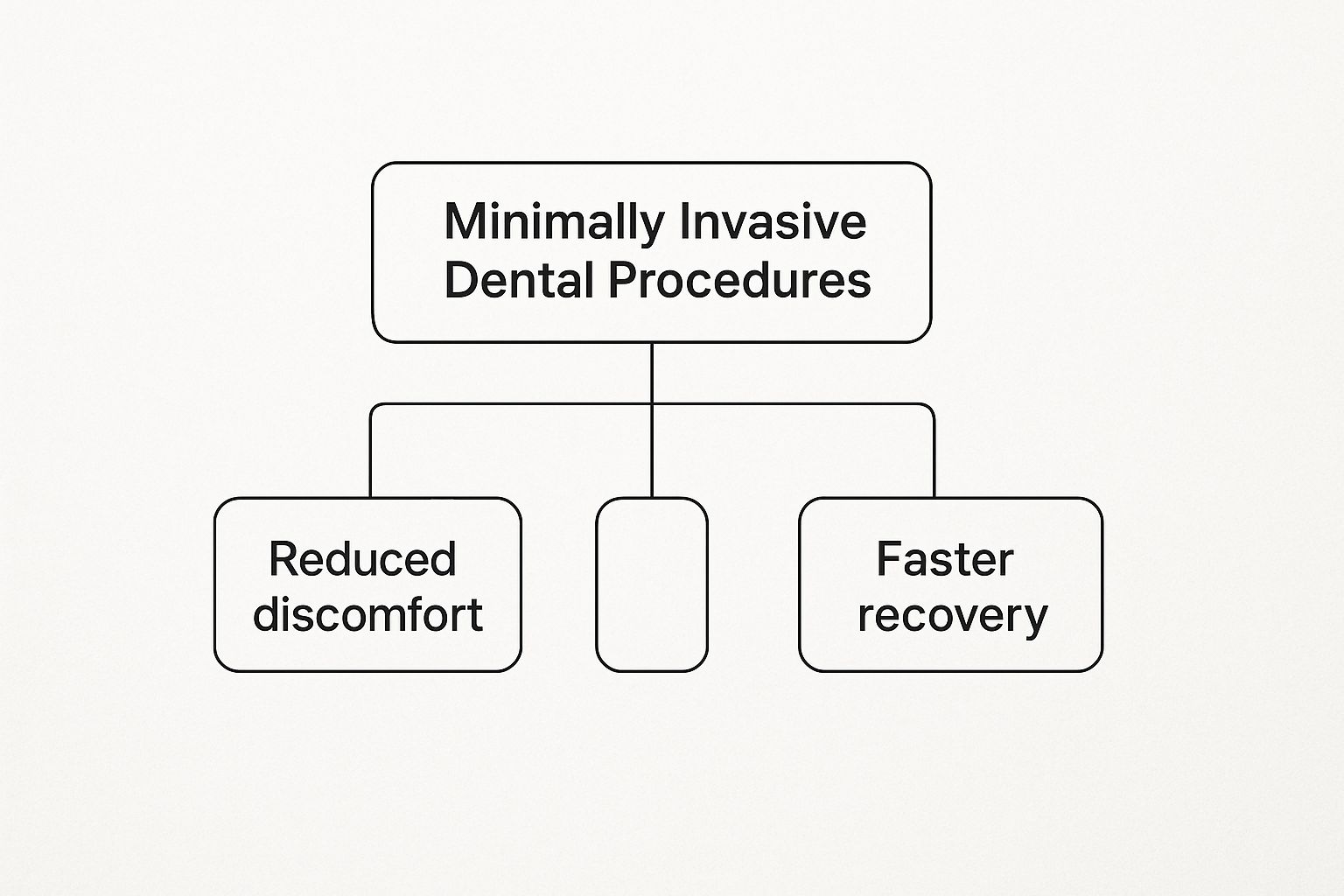 Minimally Invasive Dental Procedures

Reduced discomfort

Faster recovery